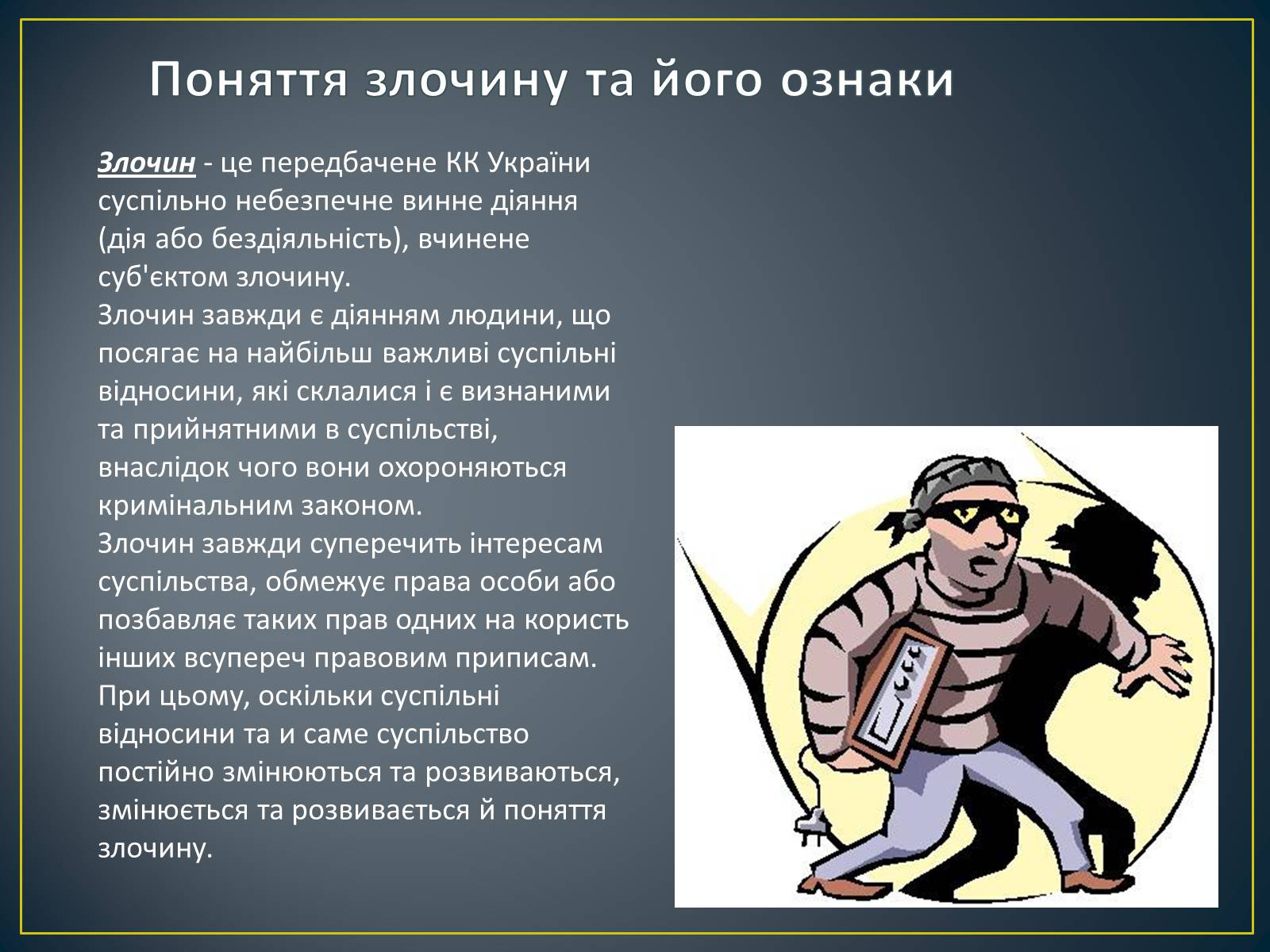 Поняття злочину та його ознаки

Злочин - це передбачене КК України суспільно небезпечне винне діяння (дія або бездіяльність), вчинене суб'єктом злочину.
Злочин завжди є діянням людини, що посягає на найбільш важливі суспільні відносини, які склалися і є визнаними та прийнятними в суспільстві, внаслідок чого вони охороняються кримінальним законом.
Злочин завжди суперечить інтересам суспільства, обмежує права особи або позбавляє таких прав одних на користь інших всупереч правовим приписам. При цьому, оскільки суспільні відносини та и саме суспільство постійно змінюються та розвиваються, змінюється та розвивається й поняття злочину.